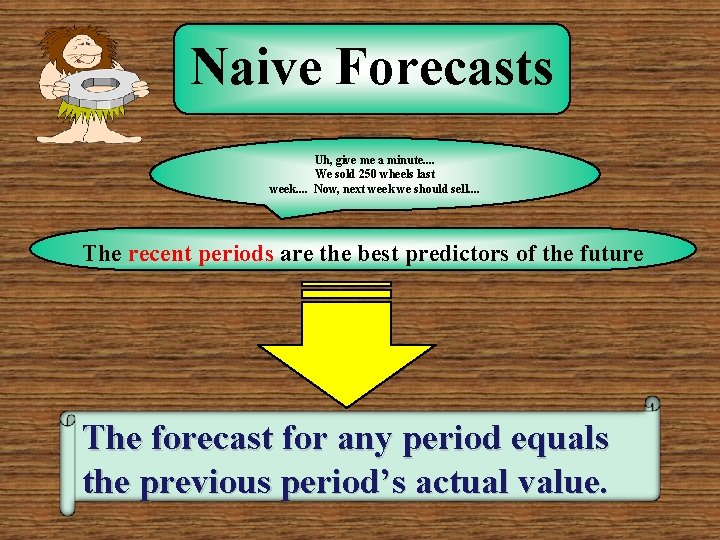 Naive Forecasts

Uh, give me a minute.... We sold 250 wheels last week.... Now, next week we should sell....

The recent periods are the best predictors of the future

The forecast for any period equals the previous period's actual value.